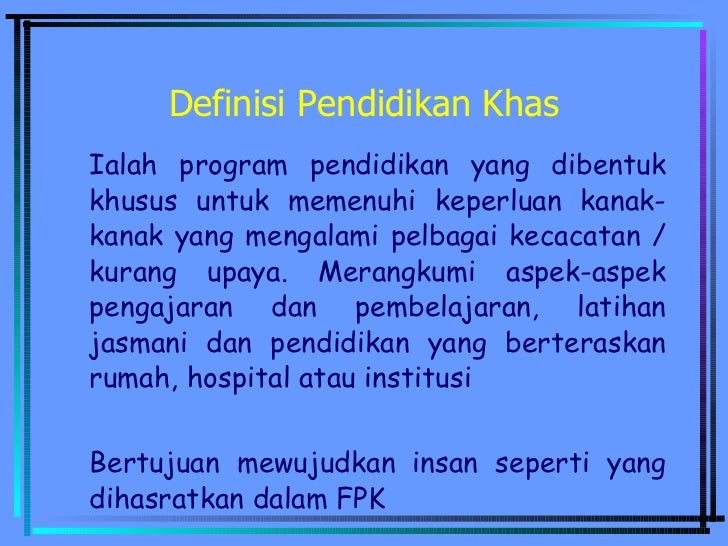 Definisi Pendidikan Khas

Ialah program pendidikan yang dibentuk khusus untuk memenuhi keperluan kanak-kanak yang mengalami pelbagai kecacatan / kurang upaya. Merangkumi aspek-aspek pengajaran dan pembelajaran, latihan jasmani dan pendidikan yang berteraskan rumah, hospital atau institusi

Bertujuan mewujudkan insan seperti yang dihasratkan dalam FPK